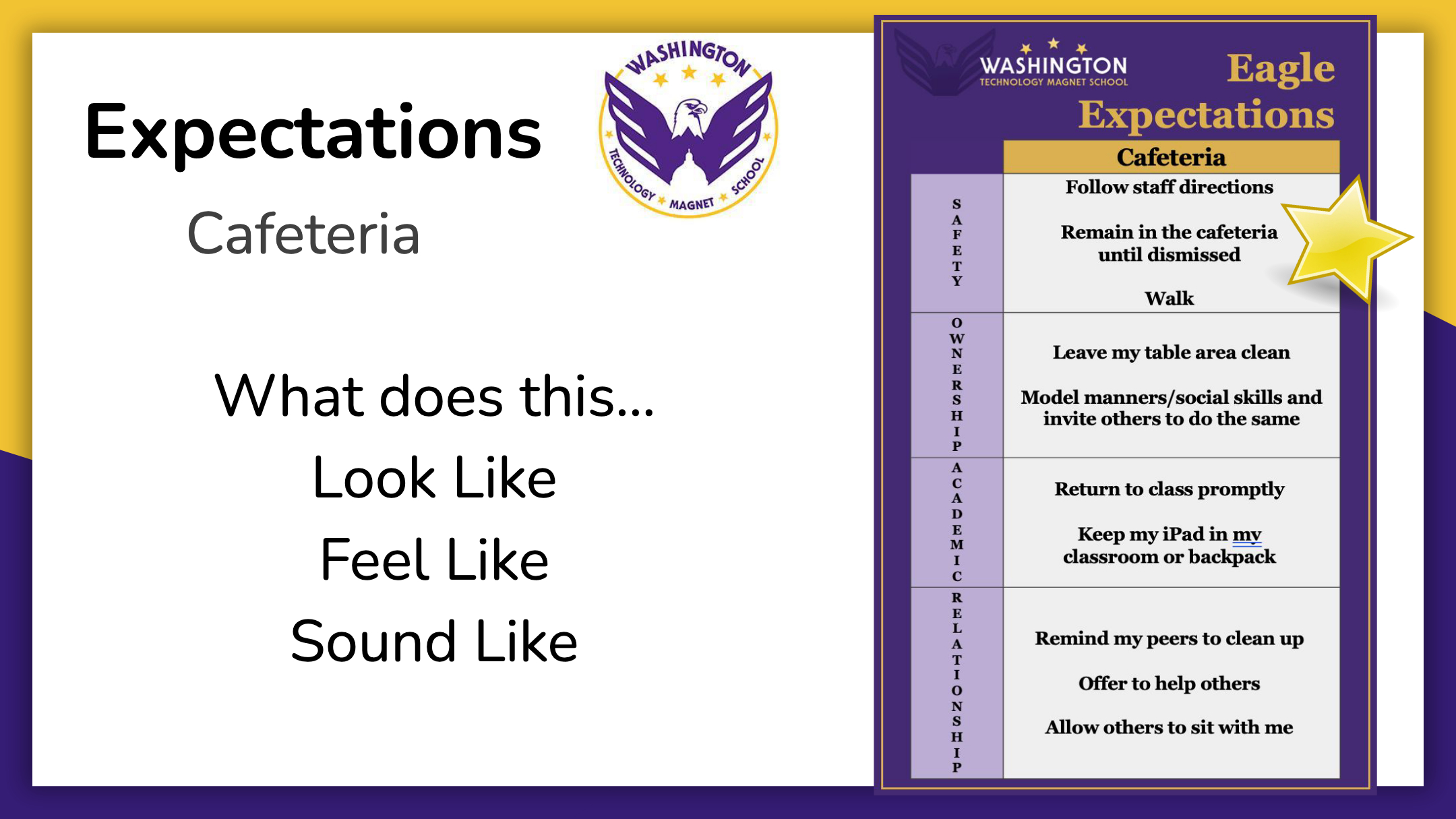 Expectations

Cafeteria

WASHINGTON TECHNOLOGY MAGNET SCHOOL

What does this...

Look Like

Feel Like

Sound Like

WASHINGTON
TECHNOLOGY MAGNET SCHOOL

Eagle Expectations

|  | Cafeteria |
|---|---|
| SAFETY | Follow staff directions Remain in the cafeteria until dismissed Walk |
| OWNERSHIP | Leave my table area clean Model manners/social skills and invite others to do the same |
| ACADEMIC | Return to class promptly Keep my iPad in my classroom or backpack |
| RELATIONSHIP | Remind my peers to clean up Offer to help others Allow others to sit with me |